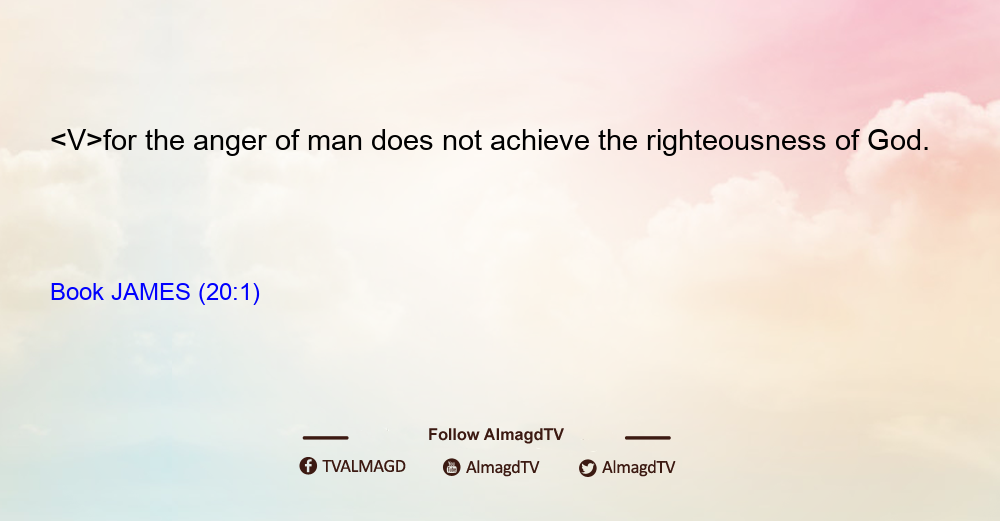 <V>for the anger of man does not achieve the righteousness of God.

Book JAMES (20:1)

Follow AlmagdTV

TVALMAGD AlmagdTV AlmagdTV